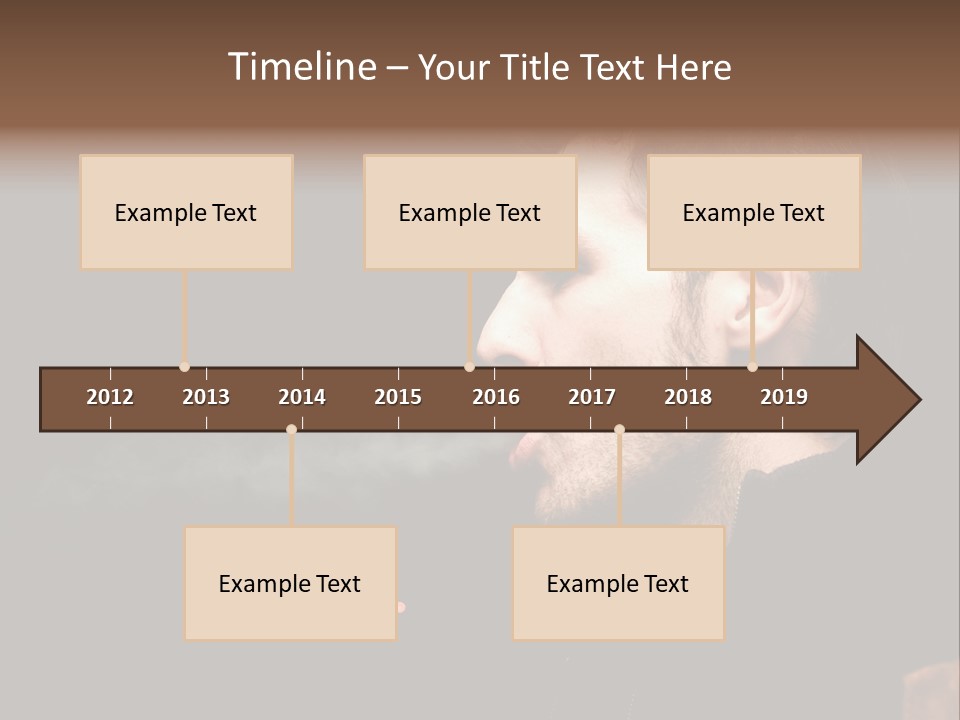 Timeline – Your Title Text Here

Example Text

Example Text

Example Text

2012 2013 2014 2015 2016 2017 2018 2019

Example Text

Example Text